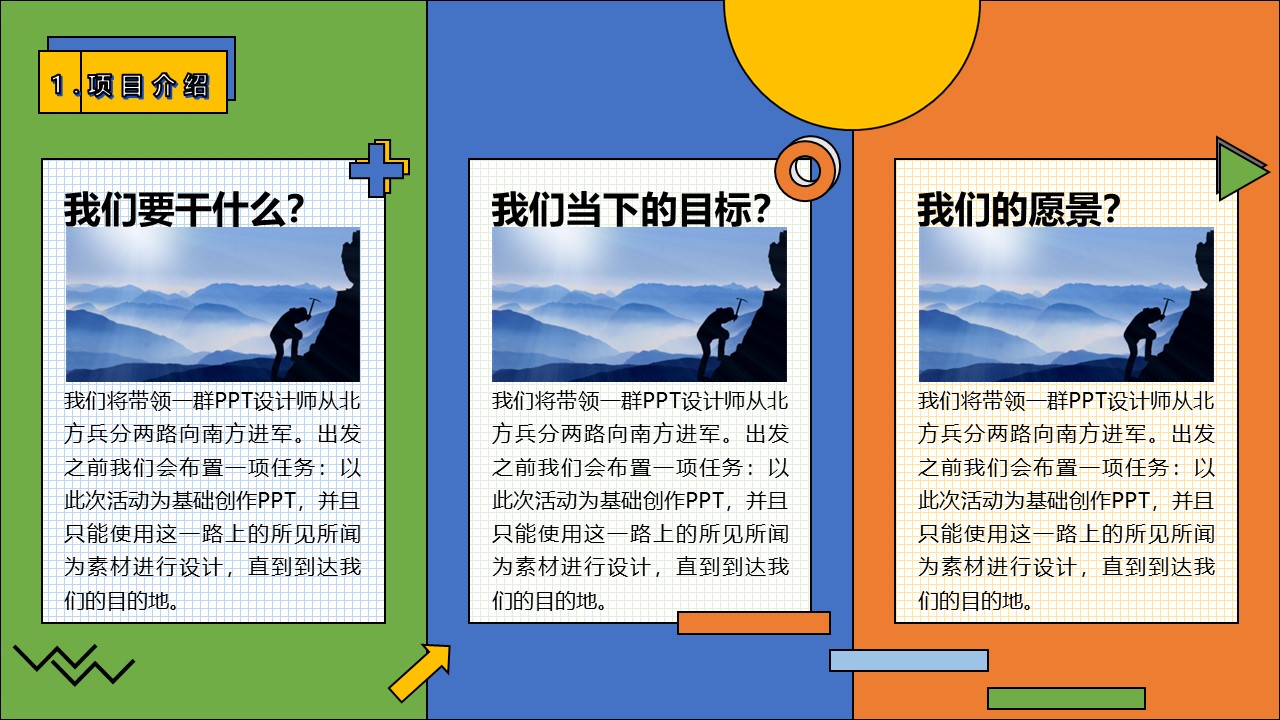 1.项目介绍

我们要干什么?

我们将带领一群PPT设计师从北方兵分两路向南方进军。出发之前我们会布置一项任务：以此次活动为基础创作PPT，并且只能使用这一路上的所见所闻为素材进行设计，直到到达我们的目的地。

我们当下的目标?

我们将带领一群PPT设计师从北方兵分两路向南方进军。出发之前我们会布置一项任务：以此次活动为基础创作PPT，并且只能使用这一路上的所见所闻为素材进行设计，直到到达我们的目的地。

我们的愿景?

我们将带领一群PPT设计师从北方兵分两路向南方进军。出发之前我们会布置一项任务：以此次活动为基础创作PPT，并且只能使用这一路上的所见所闻为素材进行设计，直到到达我们的目的地。